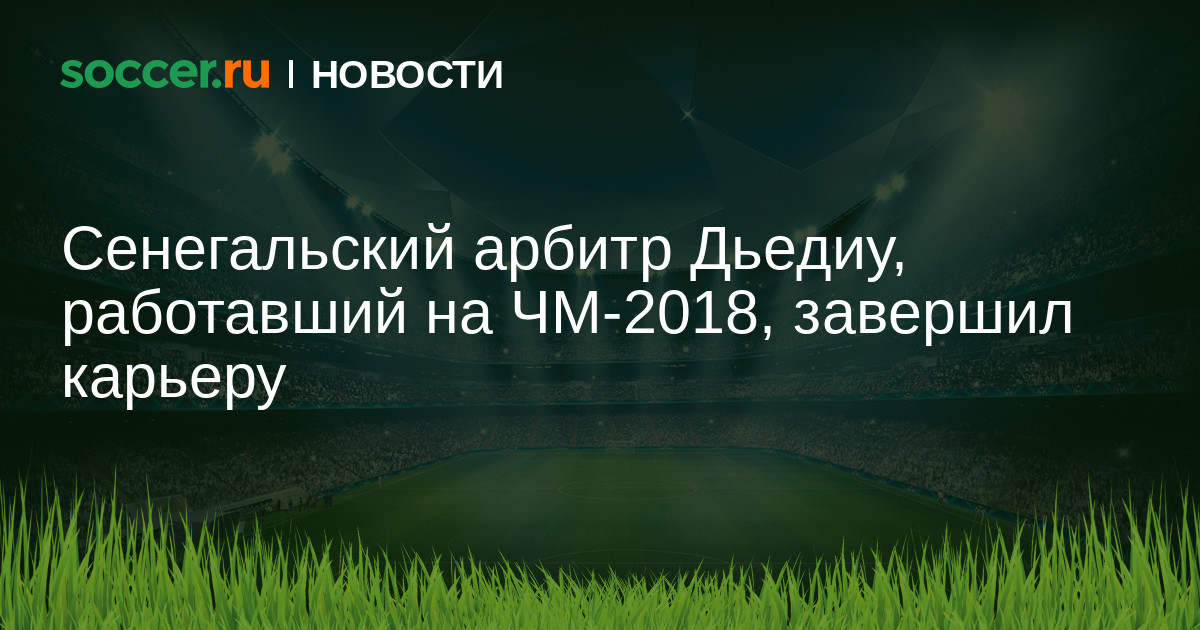 soccer.ru | НОВОСТИ

Сенегальский арбитр Дьедиу, работавший на ЧМ-2018, завершил карьеру